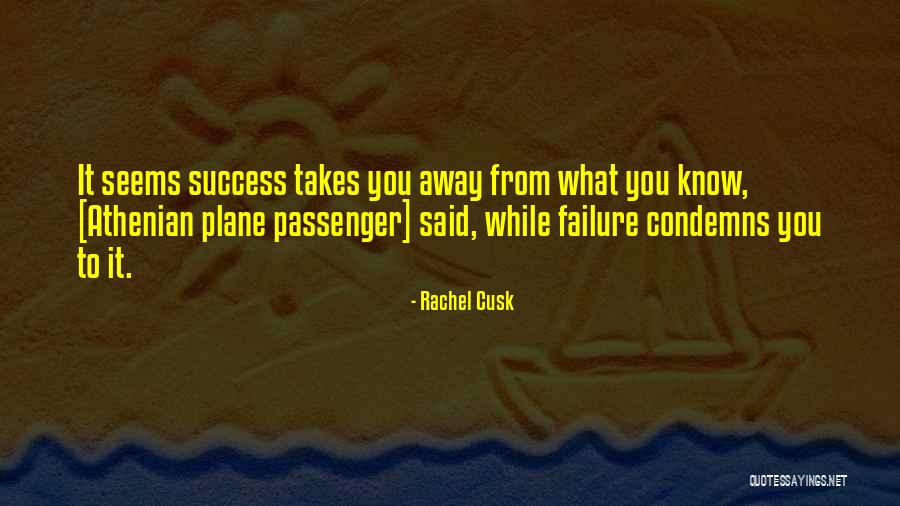 It seems success takes you away from what you know, [Athenian plane passenger] said, while failure condemns you to it.

- Rachel Cusk

QUOTESSAYINGS.NET